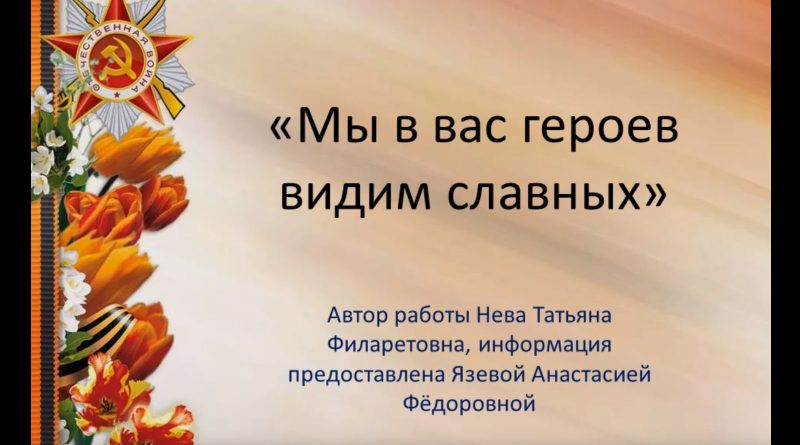 ОТЕЧЕСТВЕННАЯ ВОЙНА

«Мы в вас героев видим славных»

Автор работы Нева Татьяна Филаретовна, информация предоставлена Язевой Анастасией Фёдоровной